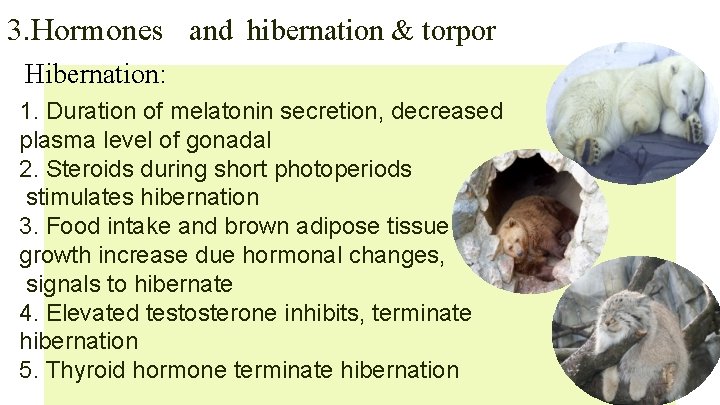 3.Hormones and hibernation & torpor

Hibernation:

1. Duration of melatonin secretion, decreased plasma level of gonadal
2. Steroids during short photoperiods stimulates hibernation
3. Food intake and brown adipose tissue growth increase due hormonal changes, signals to hibernate
4. Elevated testosterone inhibits, terminate hibernation
5. Thyroid hormone terminate hibernation